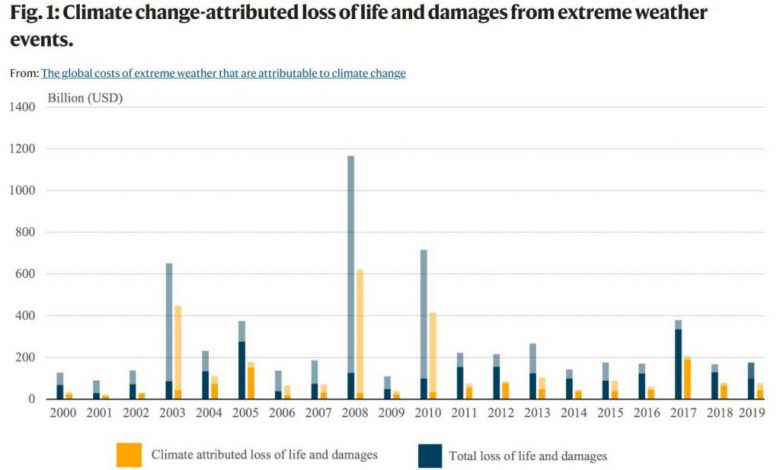 Fig. 1: Climate change-attributed loss of life and damages from extreme weather events.

From: The global costs of extreme weather that are attributable to climate change

Billion (USD)

1400
1200
1000
800
600
400
200
0

2000 2001 2002 2003 2004 2005 2006 2007 2008 2009 2010 2011 2012 2013 2014 2015 2016 2017 2018 2019

Climate attributed loss of life and damages

Total loss of life and damages